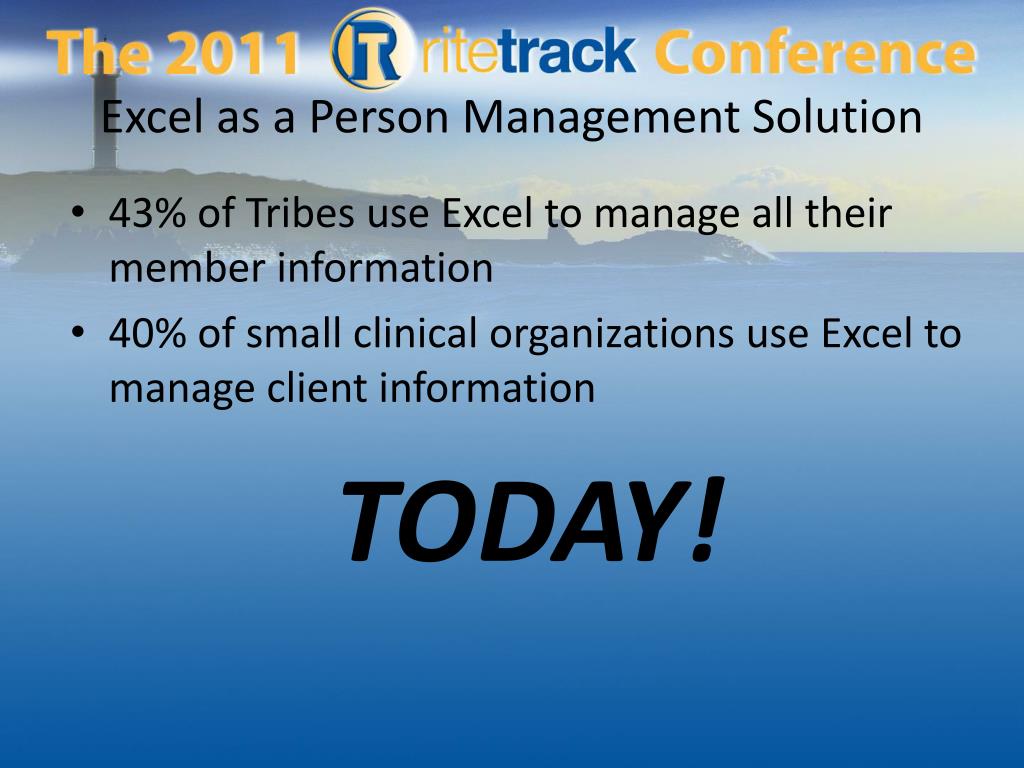 The 2011 R ritetrack Conference

Excel as a Person Management Solution

• 43% of Tribes use Excel to manage all their member information
• 40% of small clinical organizations use Excel to manage client information

TODAY!